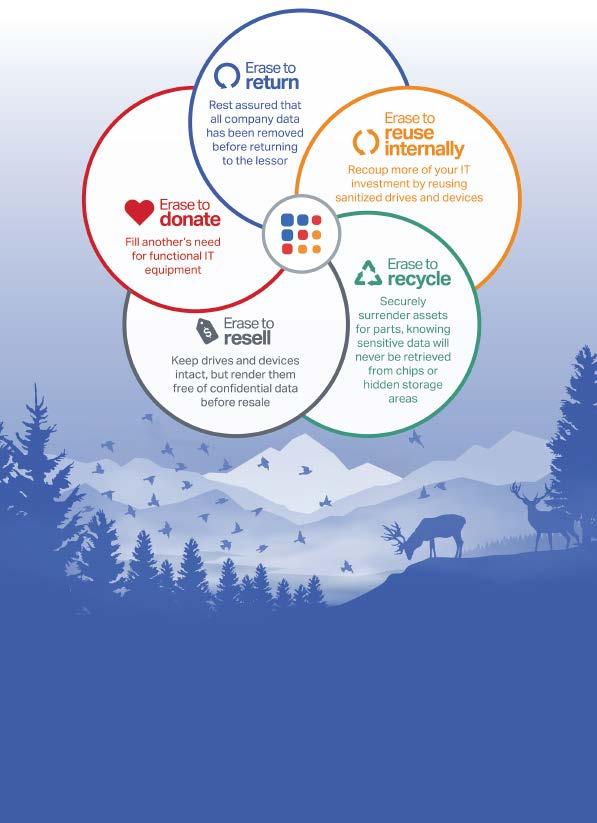 Erase to return

Rest assured that all company data has been removed before returning to the lessor

Erase to reuse internally

Recoup more of your IT investment by reusing sanitized drives and devices

Erase to donate

Fill another's need for functional IT equipment

Erase to recycle

Securely surrender assets for parts, knowing sensitive data will never be retrieved from chips or hidden storage areas

Erase to resell

Keep drives and devices intact, but render them free of confidential data before resale